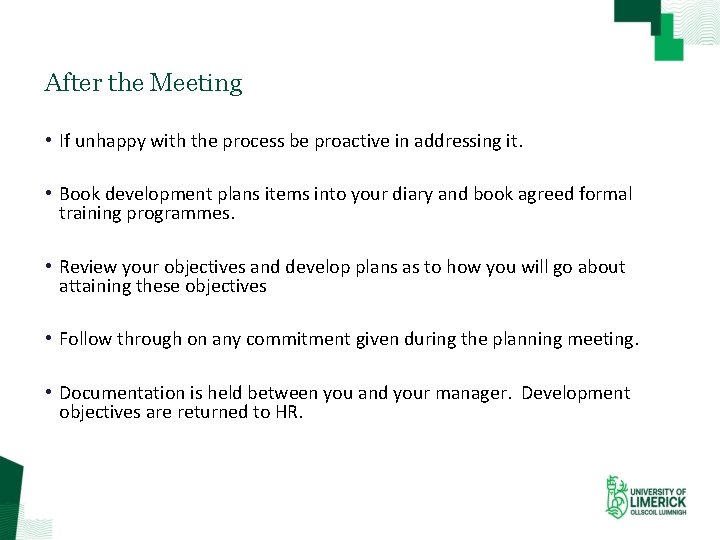 After the Meeting

• If unhappy with the process be proactive in addressing it.

• Book development plans items into your diary and book agreed formal training programmes.

• Review your objectives and develop plans as to how you will go about attaining these objectives

• Follow through on any commitment given during the planning meeting.

• Documentation is held between you and your manager. Development objectives are returned to HR.

UNIVERSITY OF LIMERICK
OLLSCOIL LUIMNIGH